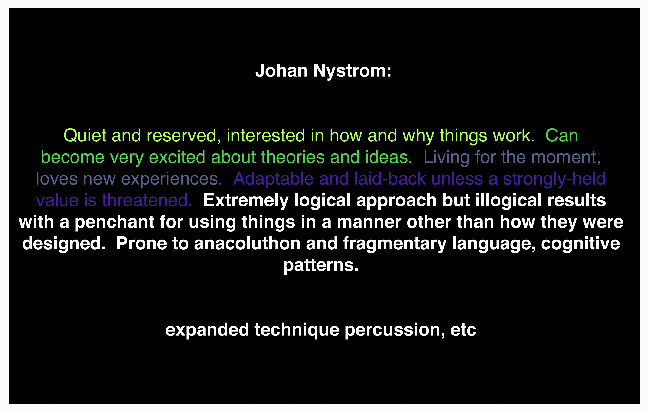 Johan Nystrom:

Quiet and reserved, interested in how and why things work. Can become very excited about theories and ideas. Living for the moment, loves new experiences. Adaptable and laid-back unless a strongly-held value is threatened. Extremely logical approach but illogical results with a penchant for using things in a manner other than how they were designed. Prone to anacoluthon and fragmentary language, cognitive patterns.

expanded technique percussion, etc